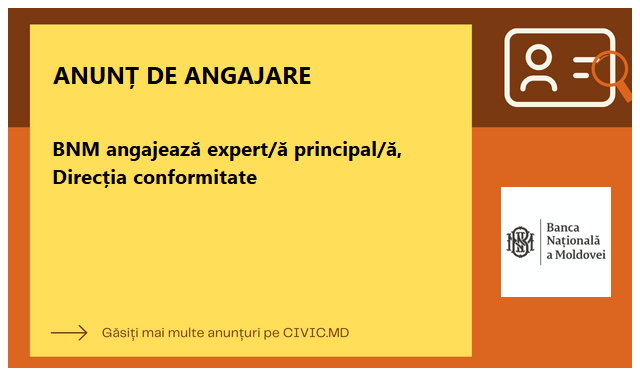 ANUNȚ DE ANGAJARE

BNM angajează expert/ă principal/ă, Direcția conformitate

Banca Națională a Moldovei

Găsiți mai multe anunțuri pe CIVIC.MD